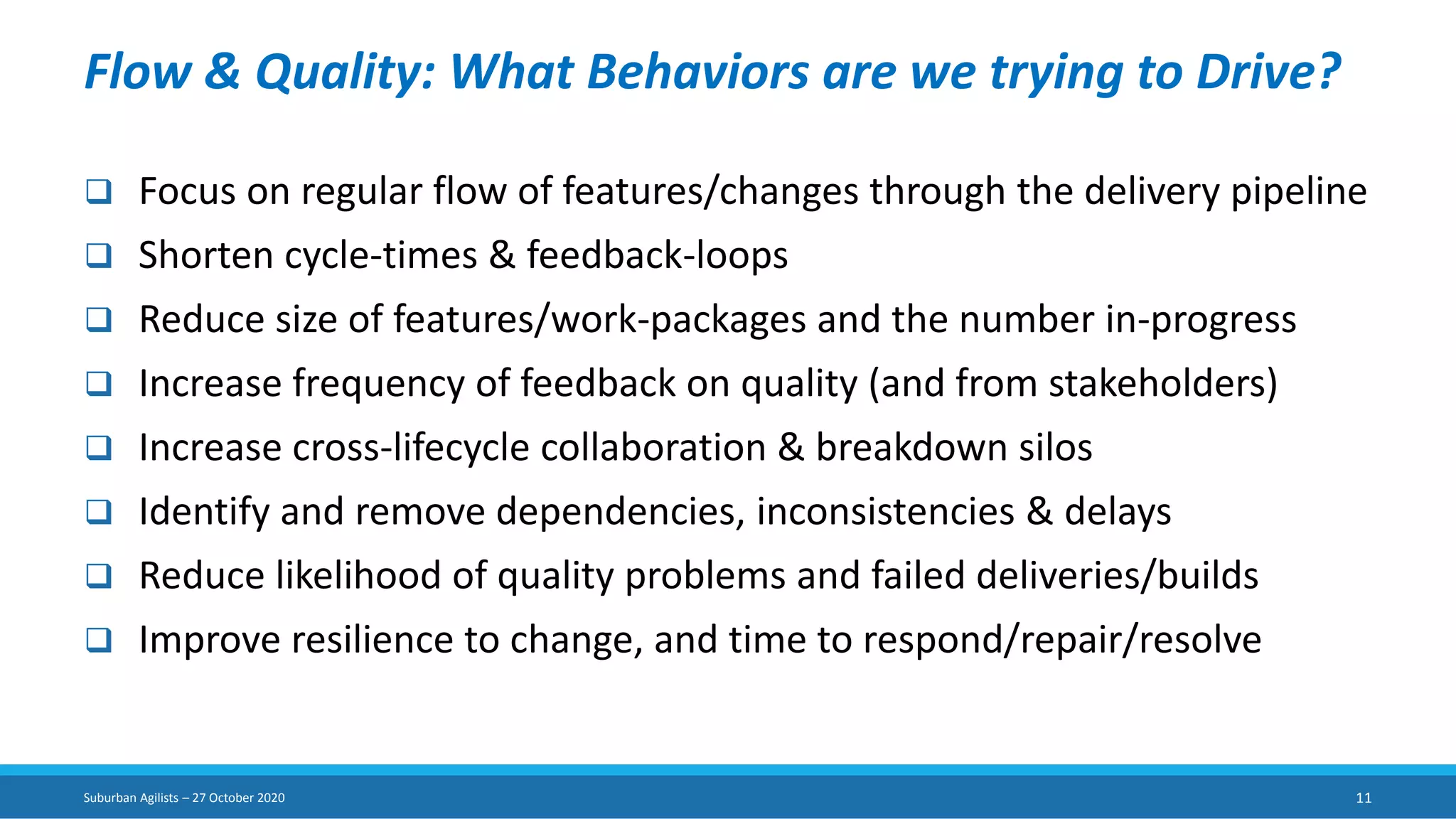 Flow & Quality: What Behaviors are we trying to Drive?

❑ Focus on regular flow of features/changes through the delivery pipeline
❑ Shorten cycle-times & feedback-loops
❑ Reduce size of features/work-packages and the number in-progress
❑ Increase frequency of feedback on quality (and from stakeholders)
❑ Increase cross-lifecycle collaboration & breakdown silos
❑ Identify and remove dependencies, inconsistencies & delays
❑ Reduce likelihood of quality problems and failed deliveries/builds
❑ Improve resilience to change, and time to respond/repair/resolve

Suburban Agilists – 27 October 2020

11